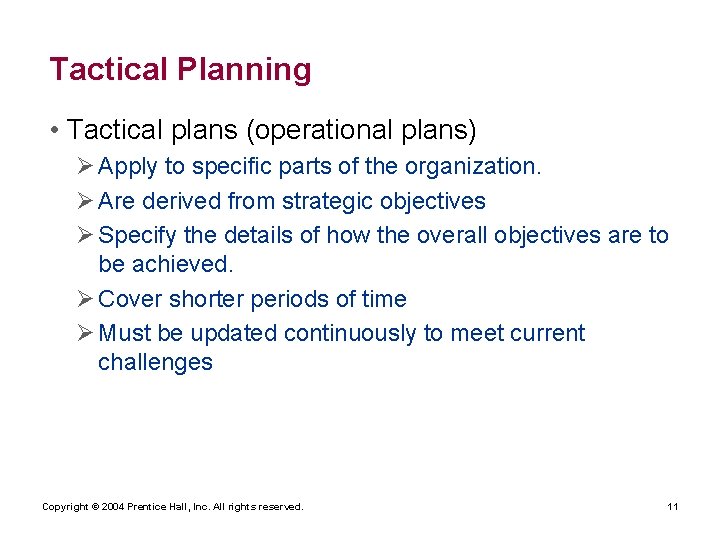 Tactical Planning

• Tactical plans (operational plans)

➢ Apply to specific parts of the organization.

➢ Are derived from strategic objectives

➢ Specify the details of how the overall objectives are to be achieved.

➢ Cover shorter periods of time

➢ Must be updated continuously to meet current challenges

Copyright © 2004 Prentice Hall, Inc. All rights reserved.

11